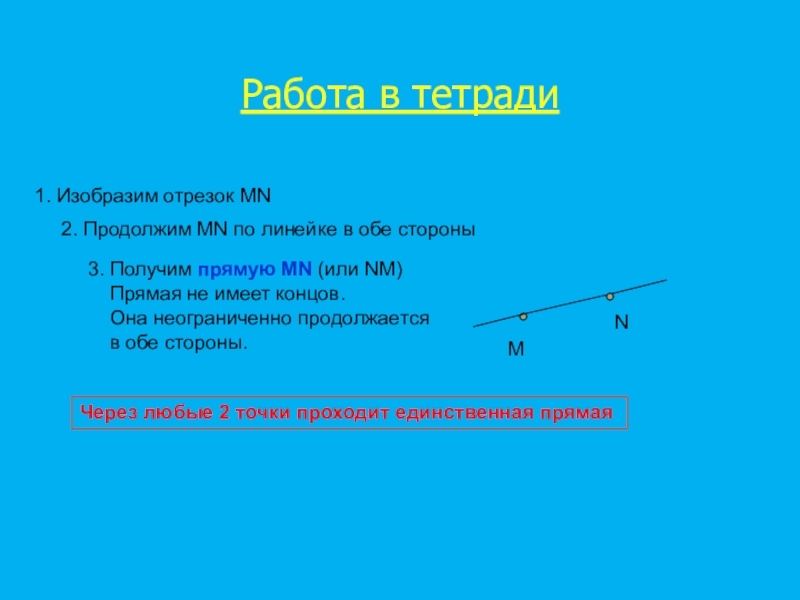 Работа в тетради

1. Изобразим отрезок MN

2. Продолжим MN по линейке в обе стороны

3. Получим прямую MN (или NM)
Прямая не имеет концов.
Она неограниченно продолжается
в обе стороны.

N

M

Через любые 2 точки проходит единственная прямая